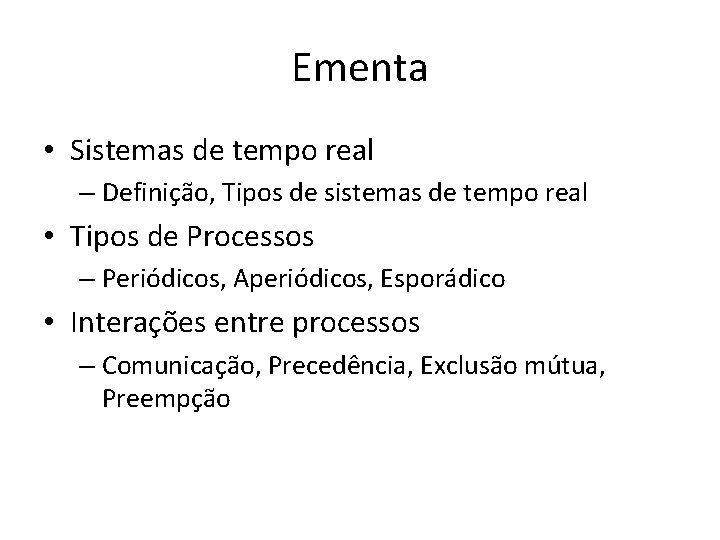 Ementa

• Sistemas de tempo real
– Definição, Tipos de sistemas de tempo real
• Tipos de Processos
– Periódicos, Aperiódicos, Esporádico
• Interações entre processos
– Comunicação, Precedência, Exclusão mútua, Preempção